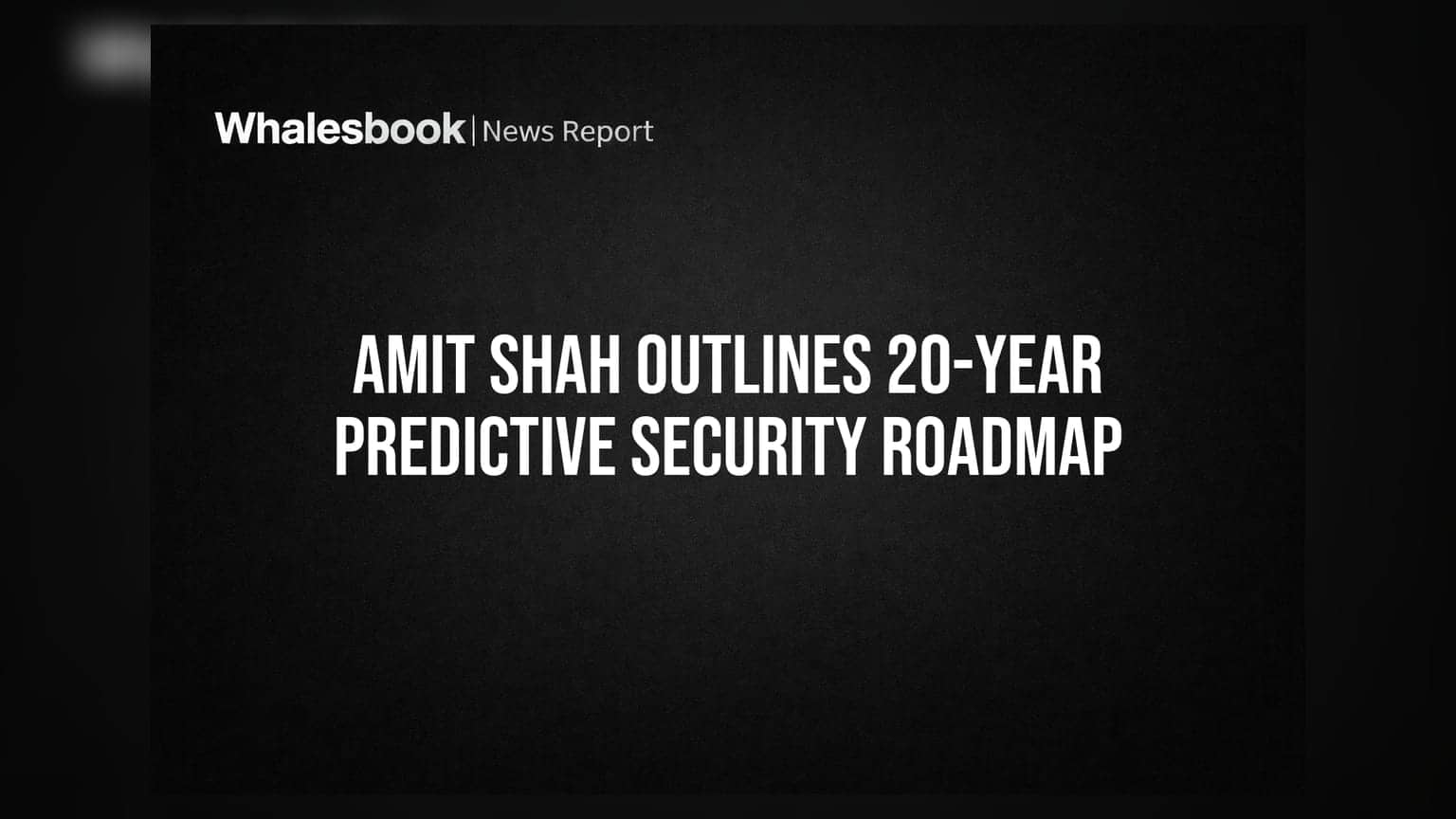 Whalesbook | News Report

AMIT SHAH OUTLINES 20-YEAR PREDICTIVE SECURITY ROADMAP